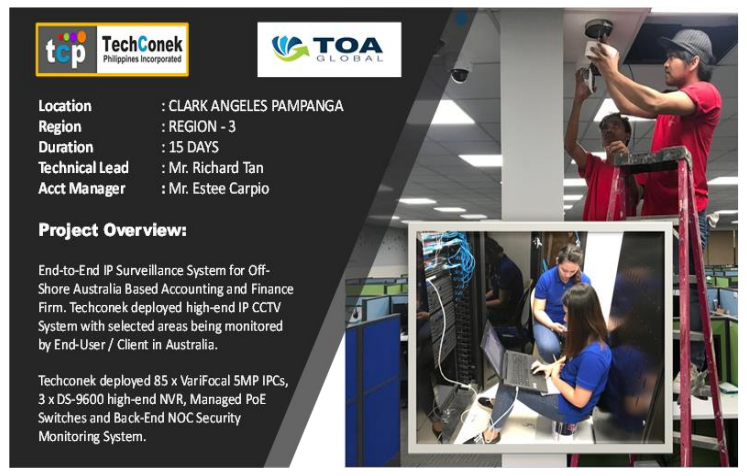 tcp TechConek Philippines Incorporated

TOA GLOBAL

Location : CLARK ANGELES PAMPANGA
Region : REGION - 3
Duration : 15 DAYS
Technical Lead : Mr. Richard Tan
Acct Manager : Mr. Estee Carpio

Project Overview:

End-to-End IP Surveillance System for Off-Shore Australia Based Accounting and Finance Firm. Techconek deployed high-end IP CCTV System with selected areas being monitored by End-User / Client in Australia.

Techconek deployed 85 x VariFocal 5MP IPCs, 3 x DS-9600 high-end NVR, Managed PoE Switches and Back-End NOC Security Monitoring System.